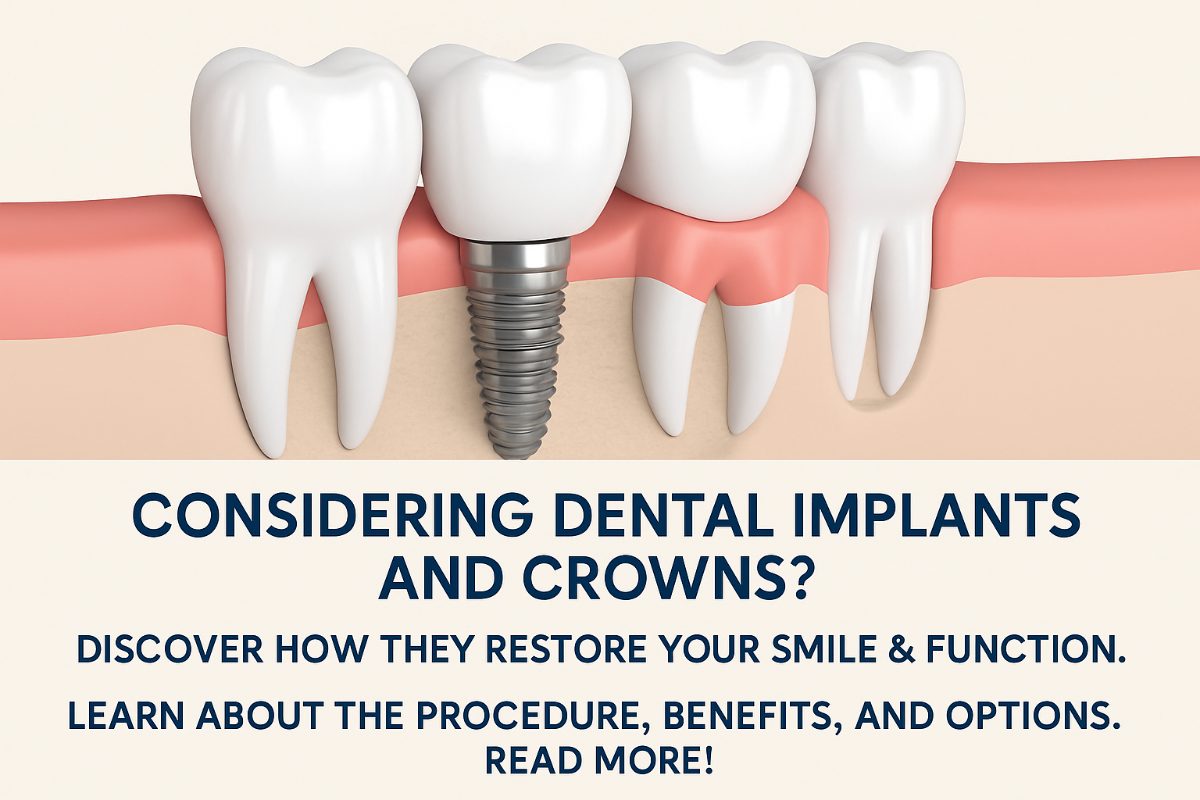 CONSIDERING DENTAL IMPLANTS AND CROWNS?

DISCOVER HOW THEY RESTORE YOUR SMILE & FUNCTION.

LEARN ABOUT THE PROCEDURE, BENEFITS, AND OPTIONS. READ MORE!